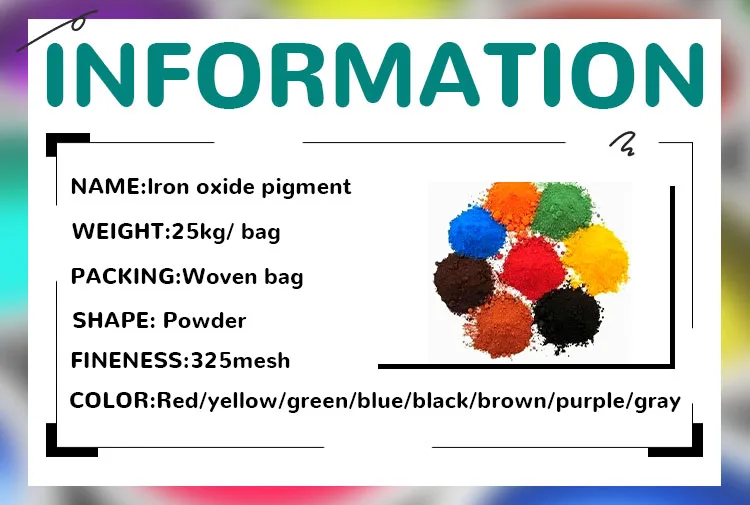 INFORMATION

NAME:Iron oxide pigment

WEIGHT:25kg/ bag

PACKING:Woven bag

SHAPE: Powder

FINENESS:325mesh

COLOR:Red/yellow/green/blue/black/brown/purple/gray